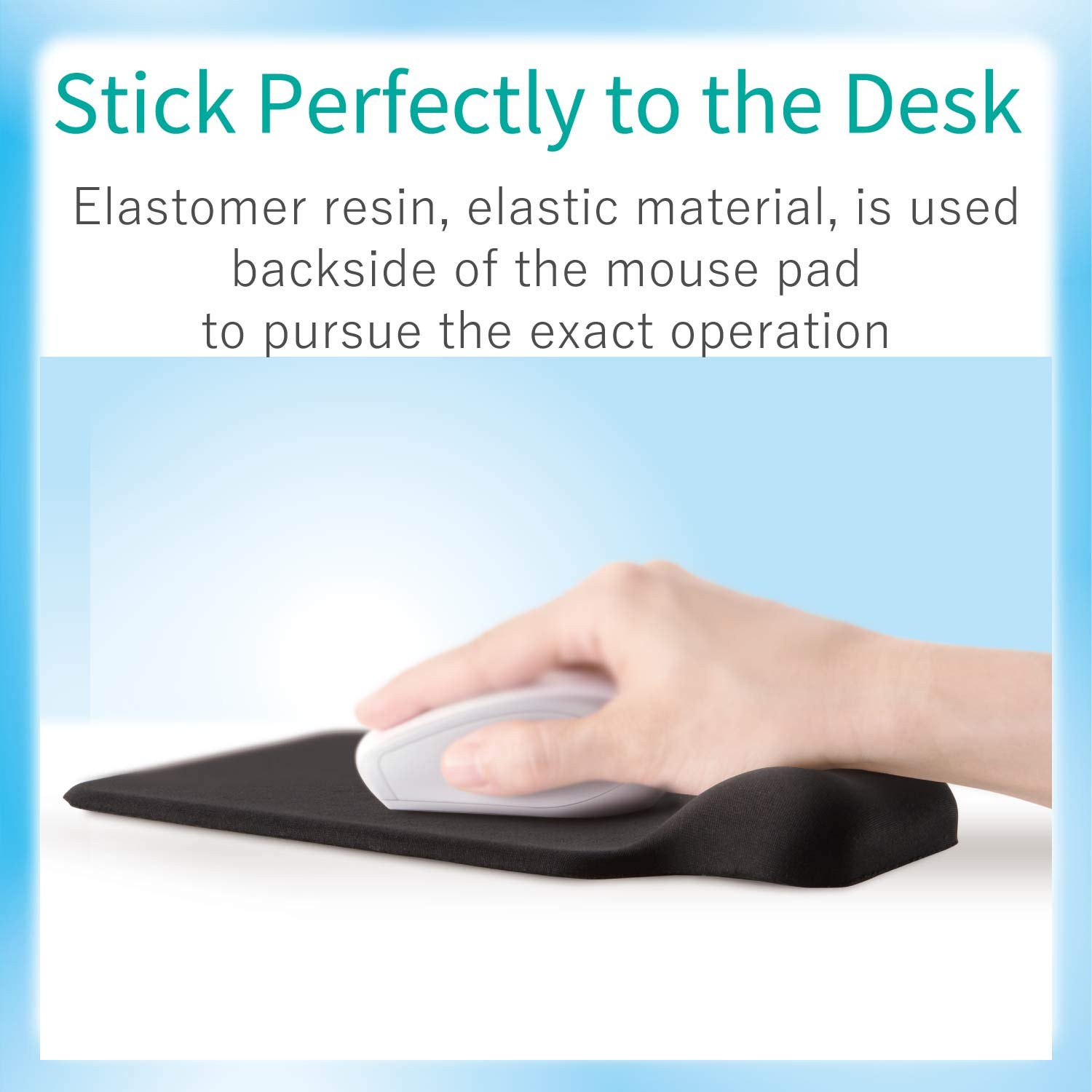 Stick Perfectly to the Desk

Elastomer resin, elastic material, is used backside of the mouse pad to pursue the exact operation